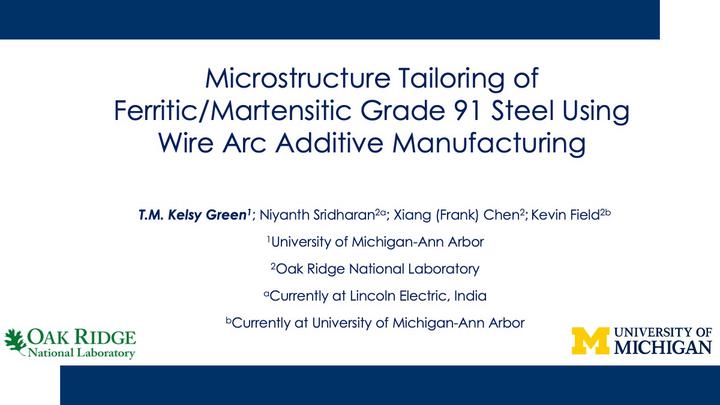 Microstructure Tailoring of Ferritic/Martensitic Grade 91 Steel Using Wire Arc Additive Manufacturing

T.M. Kelsy Green$^{1}$; Niyanth Sridharan$^{2a}$; Xiang (Frank) Chen$^{2}$; Kevin Field$^{2b}$

$^{1}$University of Michigan-Ann Arbor

$^{2}$Oak Ridge National Laboratory

$^{a}$Currently at Lincoln Electric, India

$^{b}$Currently at University of Michigan-Ann Arbor

OAK RIDGE National Laboratory

M UNIVERSITY OF MICHIGAN